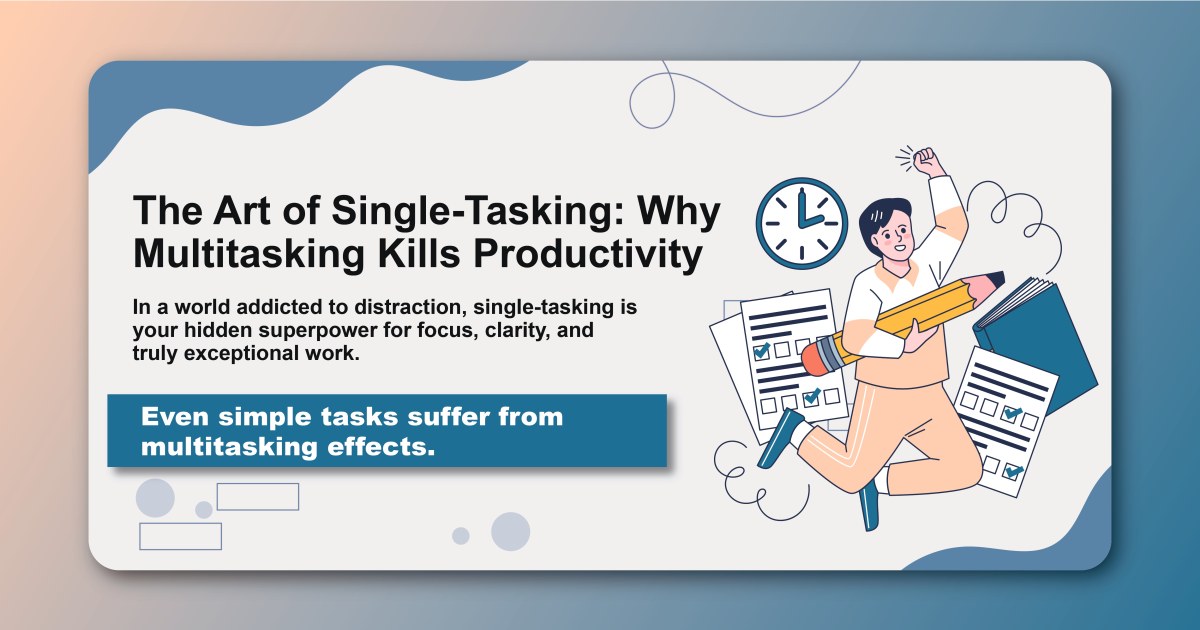 The Art of Single-Tasking: Why Multitasking Kills Productivity

In a world addicted to distraction, single-tasking is your hidden superpower for focus, clarity, and truly exceptional work.

Even simple tasks suffer from multitasking effects.